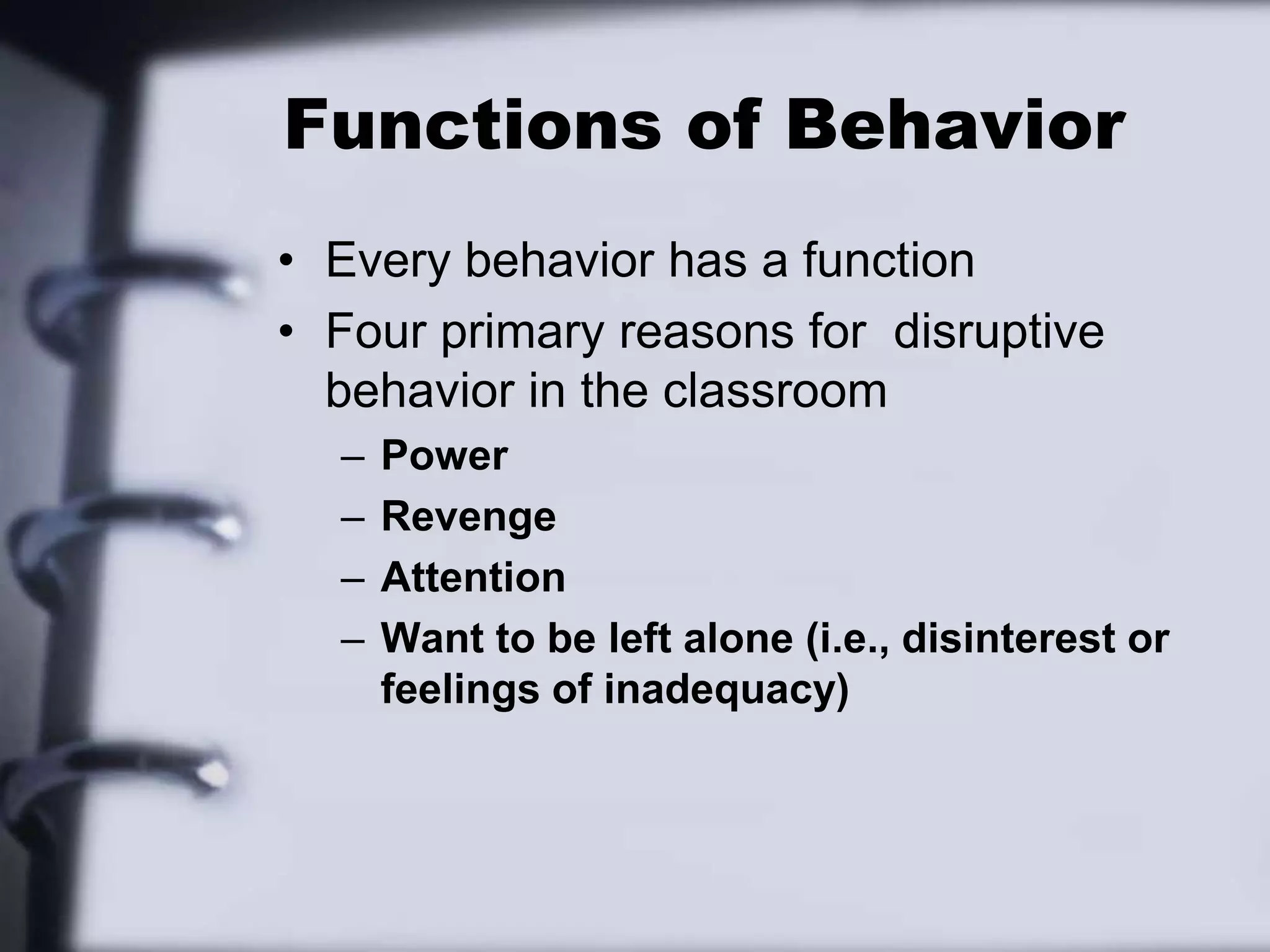 Functions of Behavior

• Every behavior has a function
• Four primary reasons for  disruptive behavior in the classroom
– Power
– Revenge
– Attention
– Want to be left alone (i.e., disinterest or feelings of inadequacy)